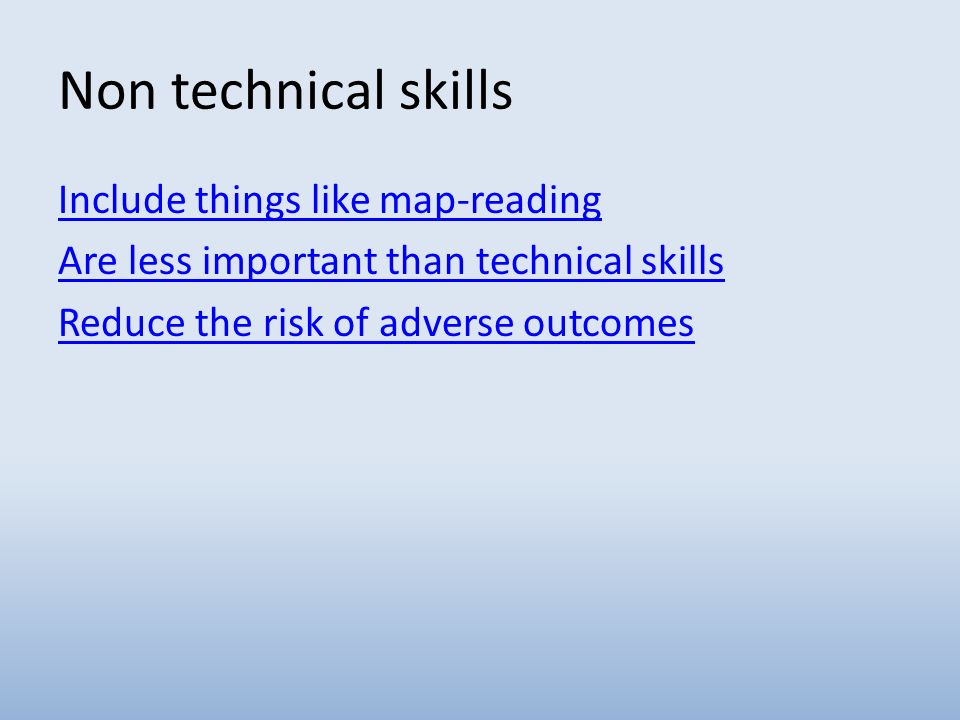 Non technical skills

Include things like map-reading

Are less important than technical skills

Reduce the risk of adverse outcomes